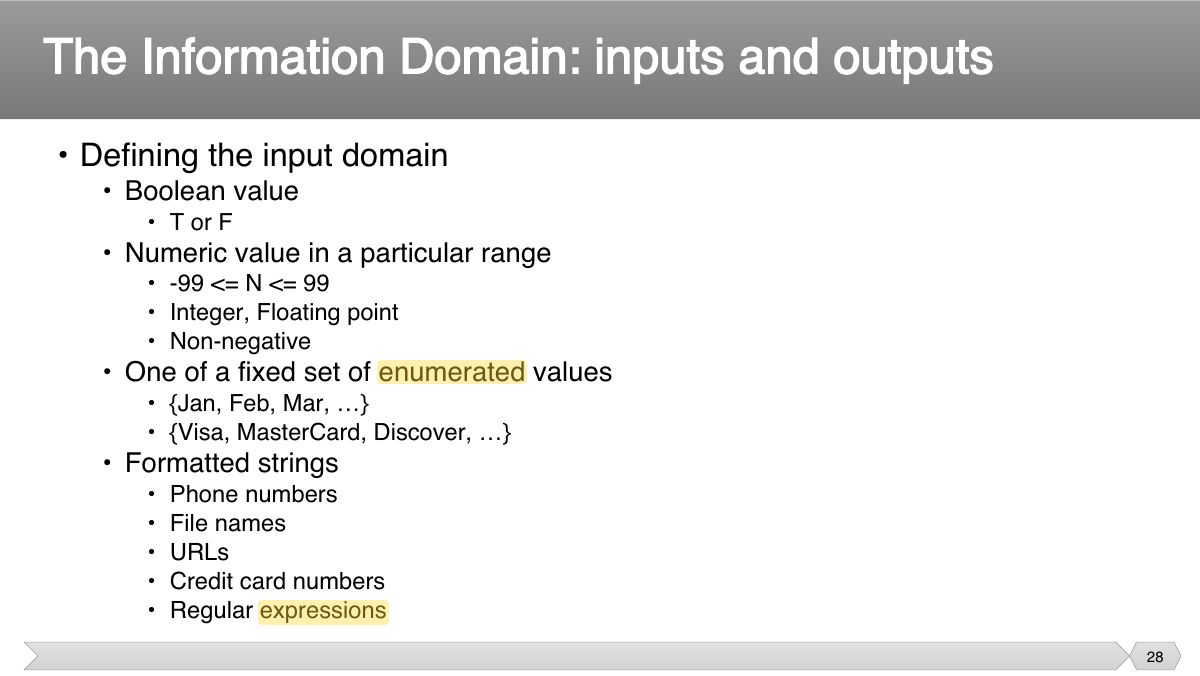 The Information Domain: inputs and outputs

• Defining the input domain
• Boolean value
• T or F
• Numeric value in a particular range
• -99 <= N <= 99
• Integer, Floating point
• Non-negative
• One of a fixed set of enumerated values
• {Jan, Feb, Mar, …}
• {Visa, MasterCard, Discover, …}
• Formatted strings
• Phone numbers
• File names
• URLs
• Credit card numbers
• Regular expressions

28